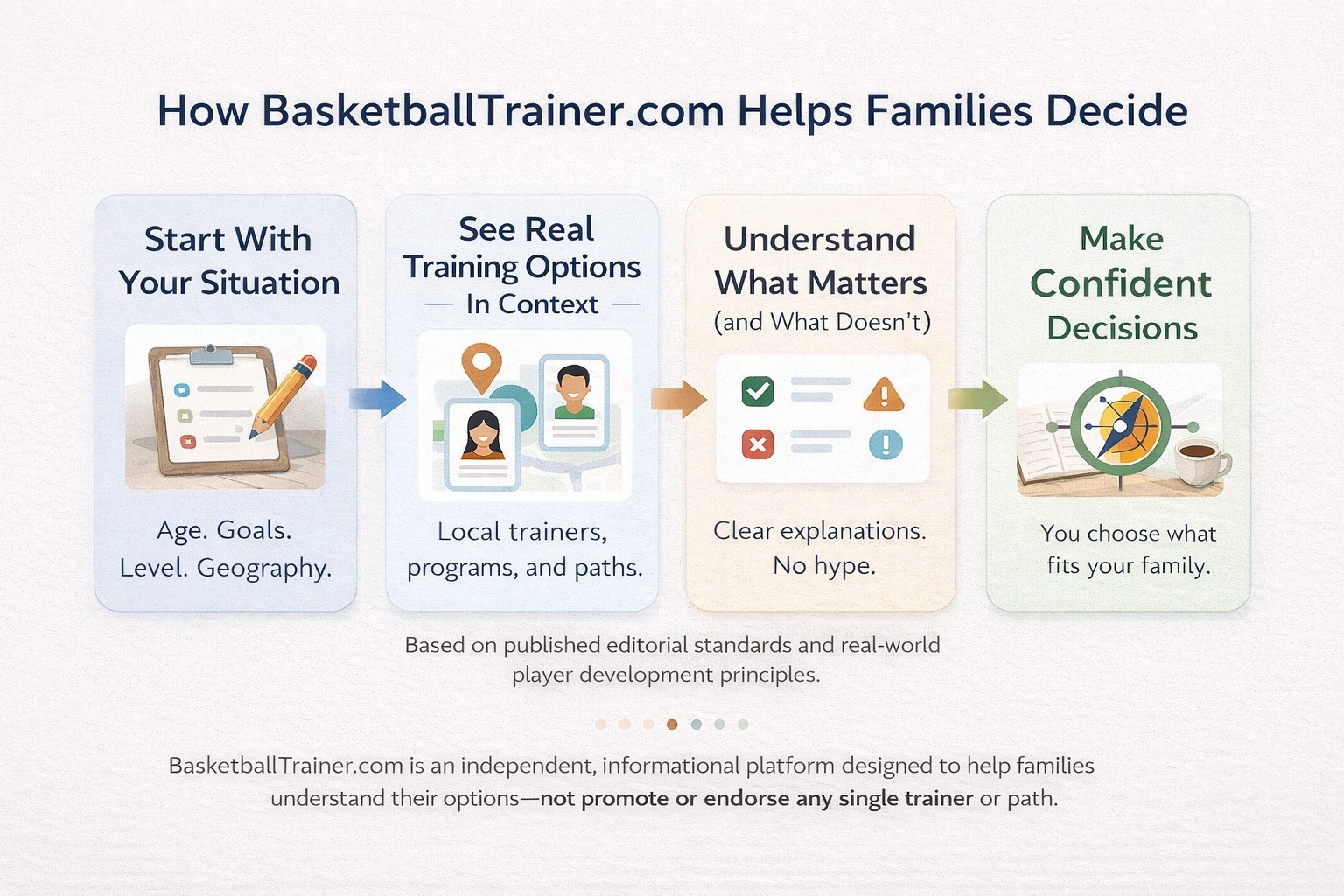 How BasketballTrainer.com Helps Families Decide

Start With Your Situation

Age. Goals. Level. Geography.

See Real Training Options — In Context —

Local trainers, programs, and paths.

Understand What Matters (and What Doesn't)

Clear explanations. No hype.

Make Confident Decisions

You choose what fits your family.

Based on published editorial standards and real-world player development principles.

BasketballTrainer.com is an independent, informational platform designed to help families understand their options—not promote or endorse any single trainer or path.